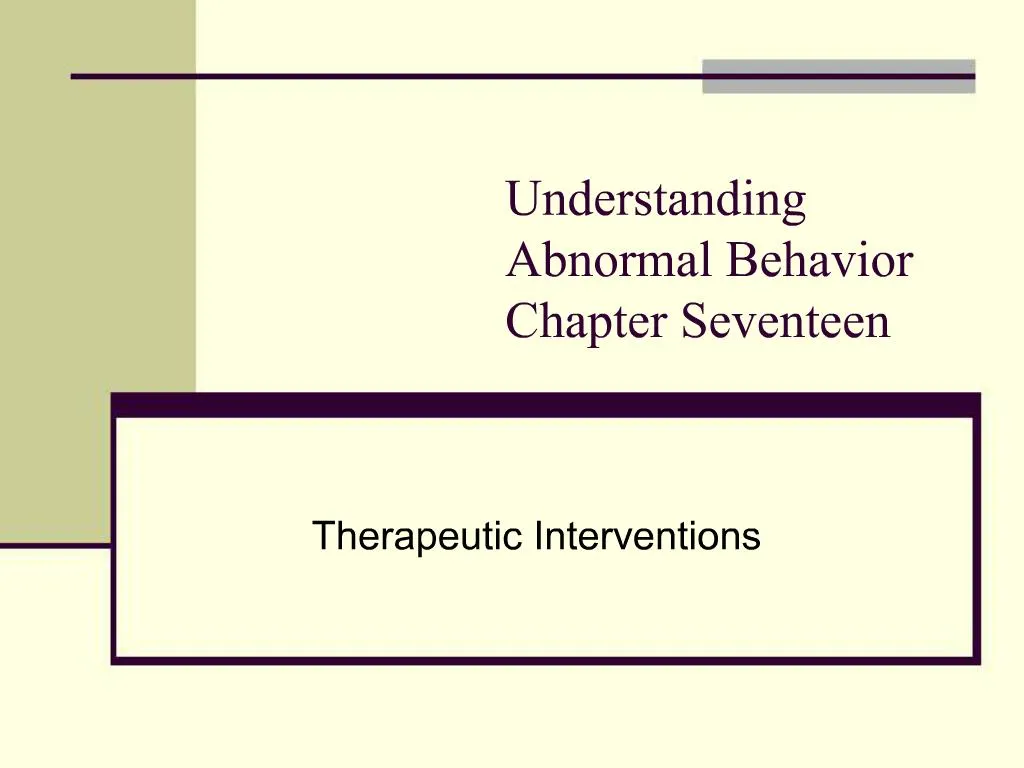 Understanding Abnormal Behavior Chapter Seventeen

Therapeutic Interventions